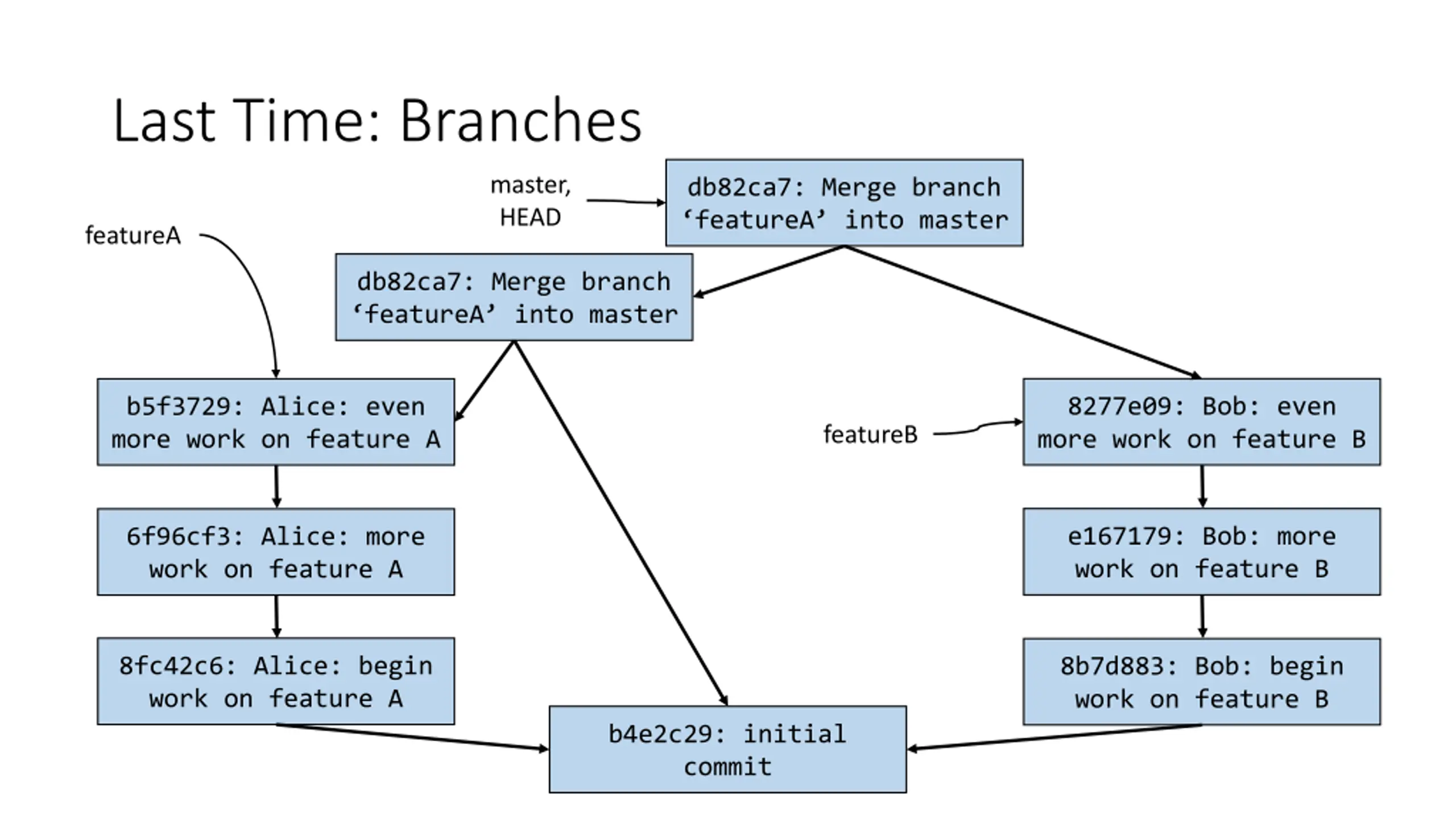 Last Time: Branches

master, HEAD

db82ca7: Merge branch ‘featureA’ into master

featureA

db82ca7: Merge branch ‘featureA’ into master

b5f3729: Alice: even more work on feature A

featureB

8277e09: Bob: even more work on feature B

6f96cf3: Alice: more work on feature A

e167179: Bob: more work on feature B

8fc42c6: Alice: begin work on feature A

8b7d883: Bob: begin work on feature B

b4e2c29: initial commit